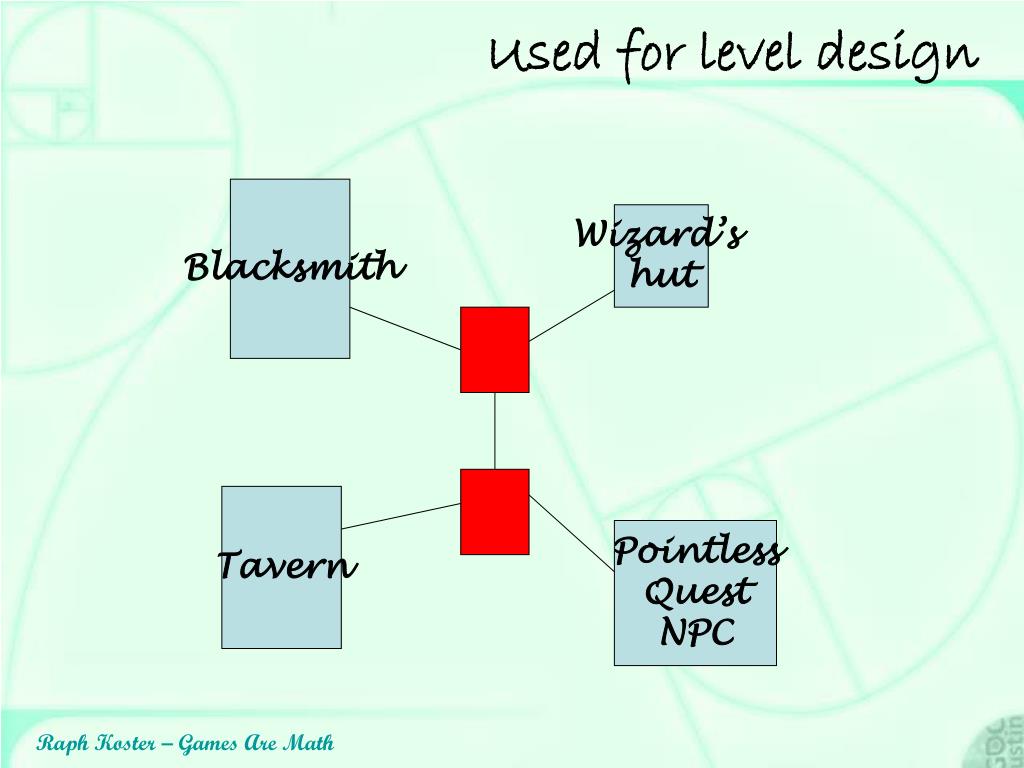 Used for level design

Blacksmith

Wizard's hut

Tavern

Pointless Quest NPC

Raph Koster – Games Are Math